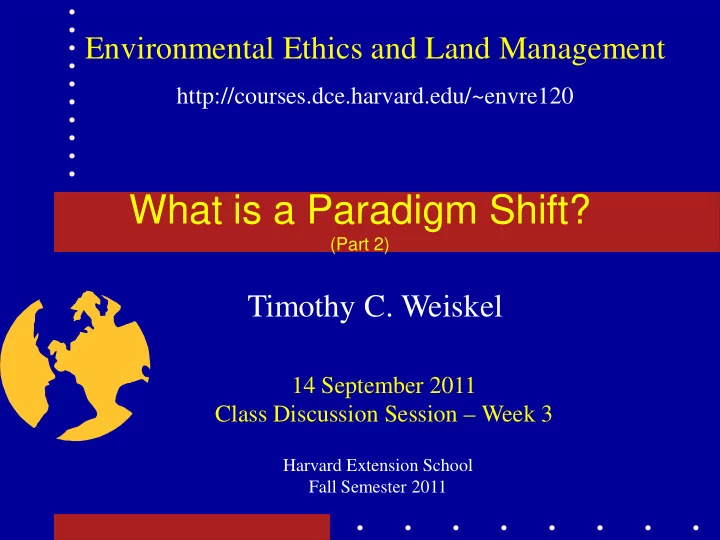 Environmental Ethics and Land Management

http://courses.dce.harvard.edu/~envre120

What is a Paradigm Shift?
(Part 2)

Timothy C. Weiskel

14 September 2011
Class Discussion Session – Week 3

Harvard Extension School
Fall Semester 2011